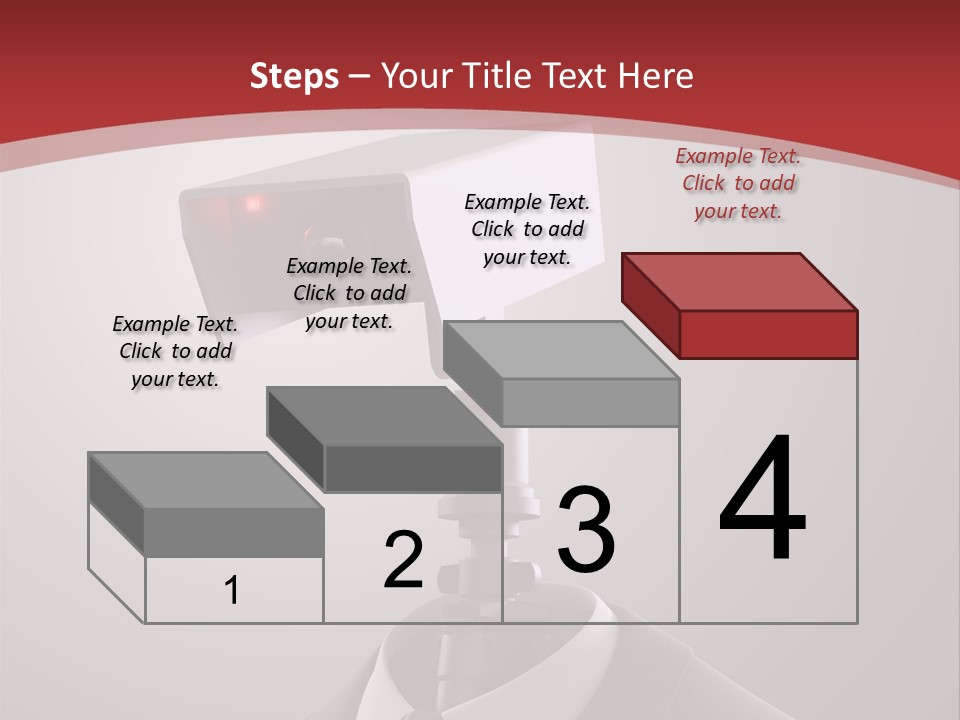 Steps – Your Title Text Here

Example Text. Click to add your text.

Example Text. Click to add your text.

Example Text. Click to add your text.

Example Text. Click to add your text.

1

2

3

4